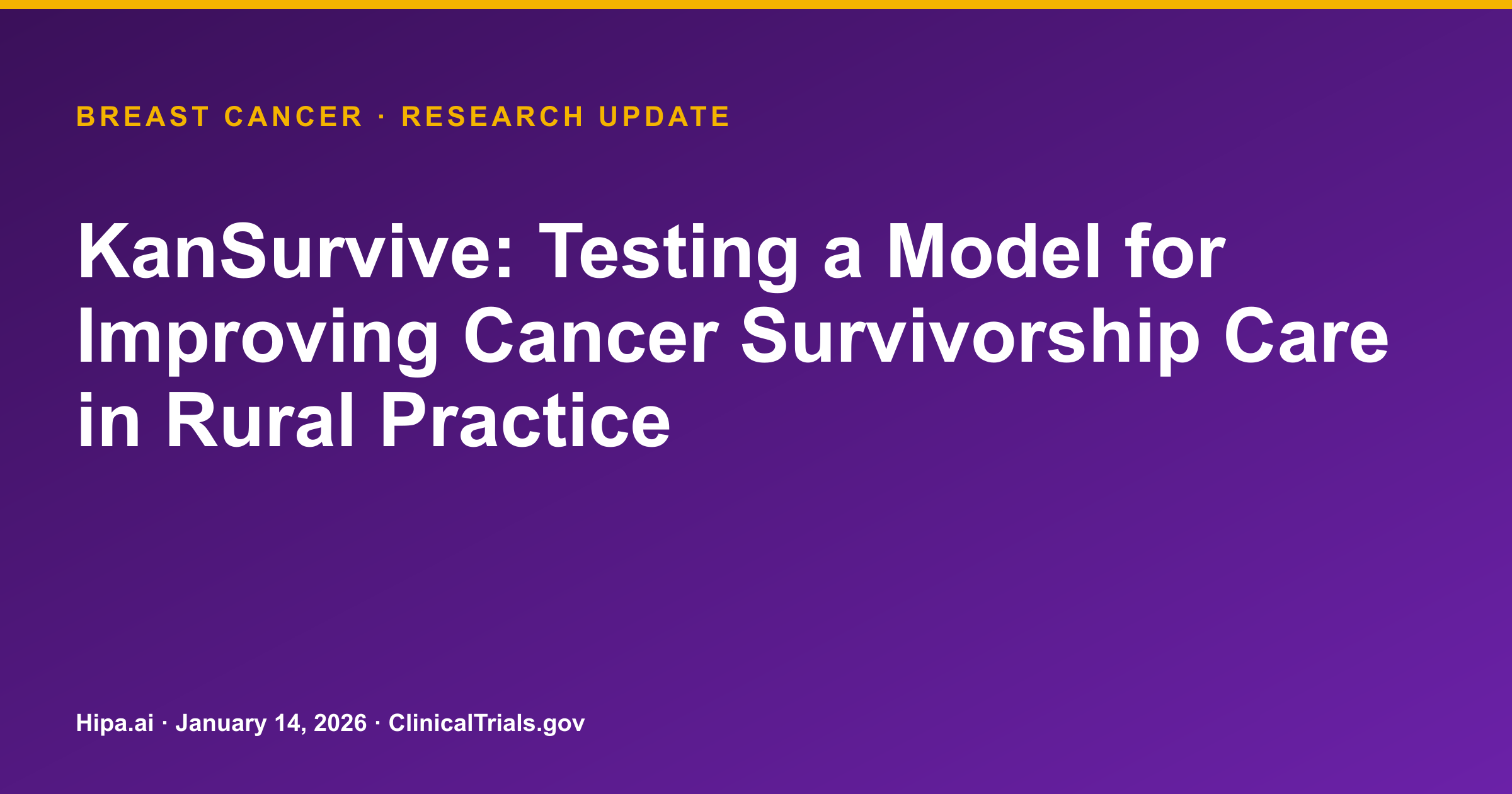 BREAST CANCER · RESEARCH UPDATE

KanSurvive: Testing a Model for Improving Cancer Survivorship Care in Rural Practice

Hipa.ai · January 14, 2026 · ClinicalTrials.gov